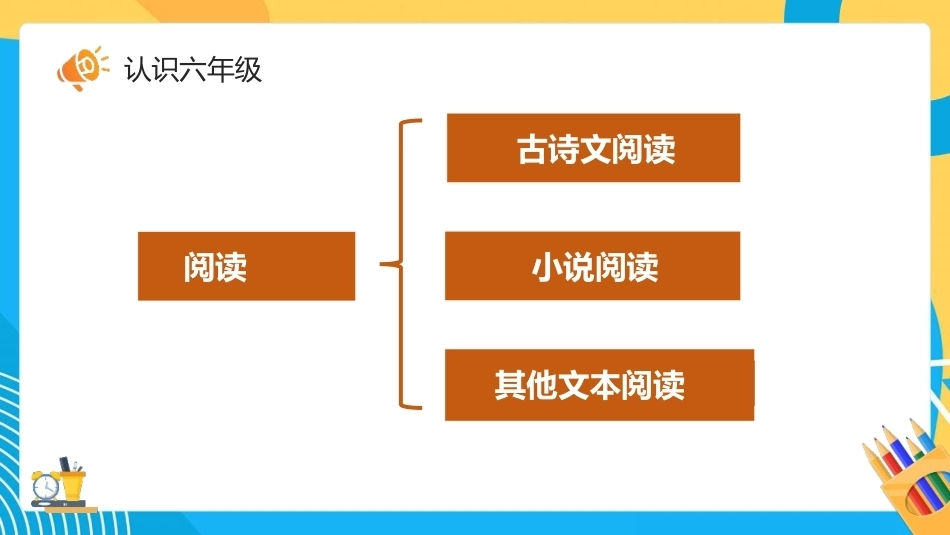 认识六年级

阅读

古诗文阅读

小说阅读

其他文本阅读